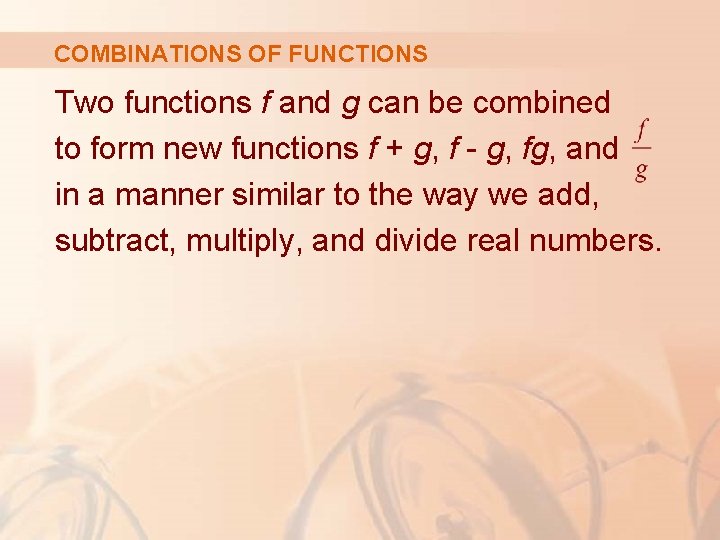 COMBINATIONS OF FUNCTIONS

Two functions $f$ and $g$ can be combined to form new functions $f + g$, $f - g$, $fg$, and $\frac{f}{g}$ in a manner similar to the way we add, subtract, multiply, and divide real numbers.